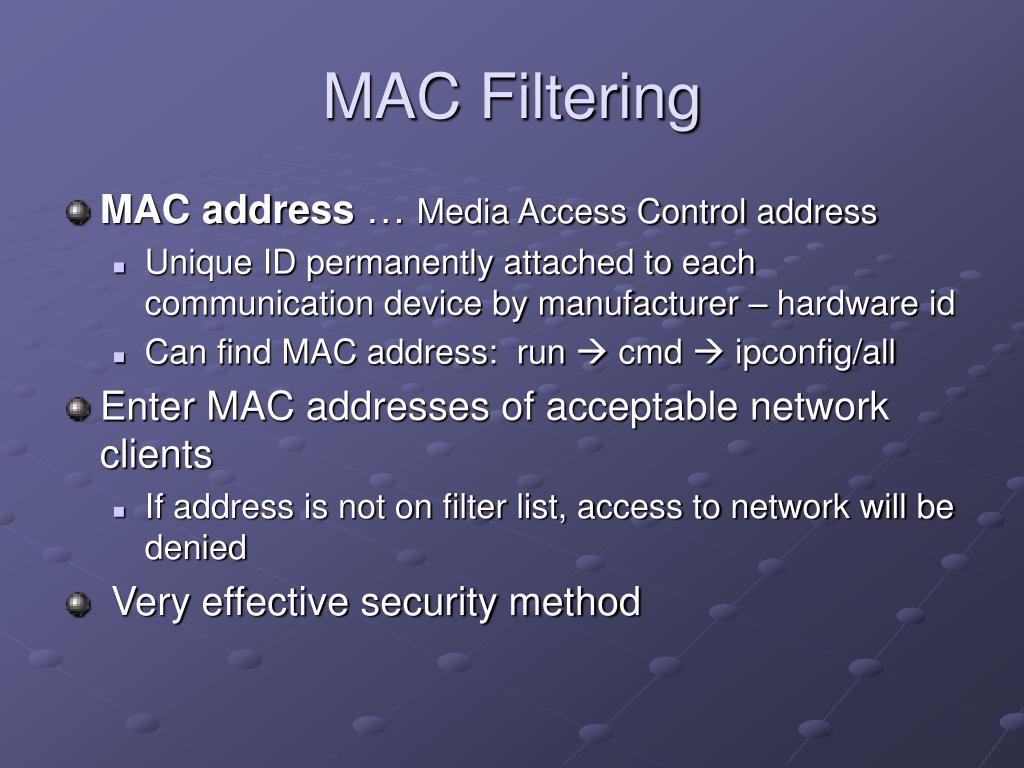 MAC Filtering

MAC address … Media Access Control address

Unique ID permanently attached to each communication device by manufacturer – hardware id

Can find MAC address: run → cmd → ipconfig/all

Enter MAC addresses of acceptable network clients

If address is not on filter list, access to network will be denied

Very effective security method